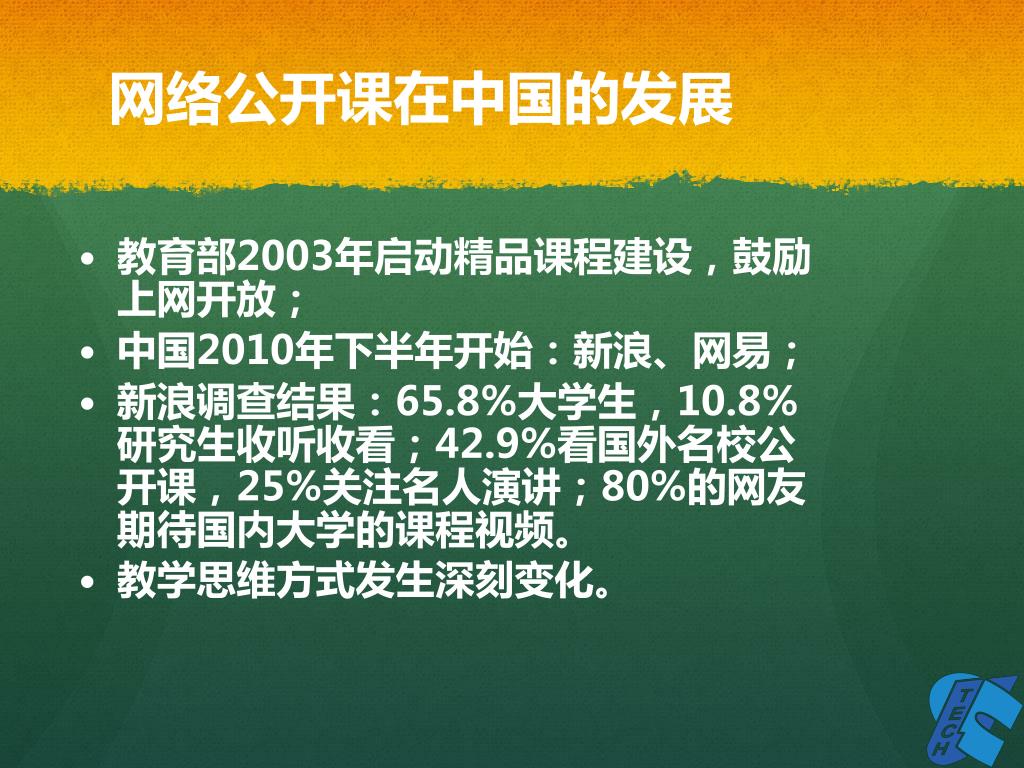 网络公开课在中国的发展

• 教育部2003年启动精品课程建设，鼓励上网开放；
• 中国2010年下半年开始：新浪、网易；
• 新浪调查结果：65.8%大学生，10.8%研究生收听收看；42.9%看国外名校公开课，25%关注名人演讲；80%的网友期待国内大学的课程视频。
• 教学思维方式发生深刻变化。

TECH